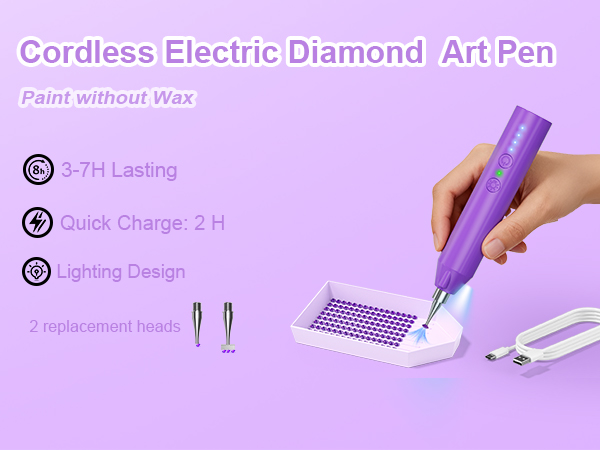 Cordless Electric Diamond Art Pen

Paint without Wax

8h 3-7H Lasting

Quick Charge: 2 H

Lighting Design

2 replacement heads